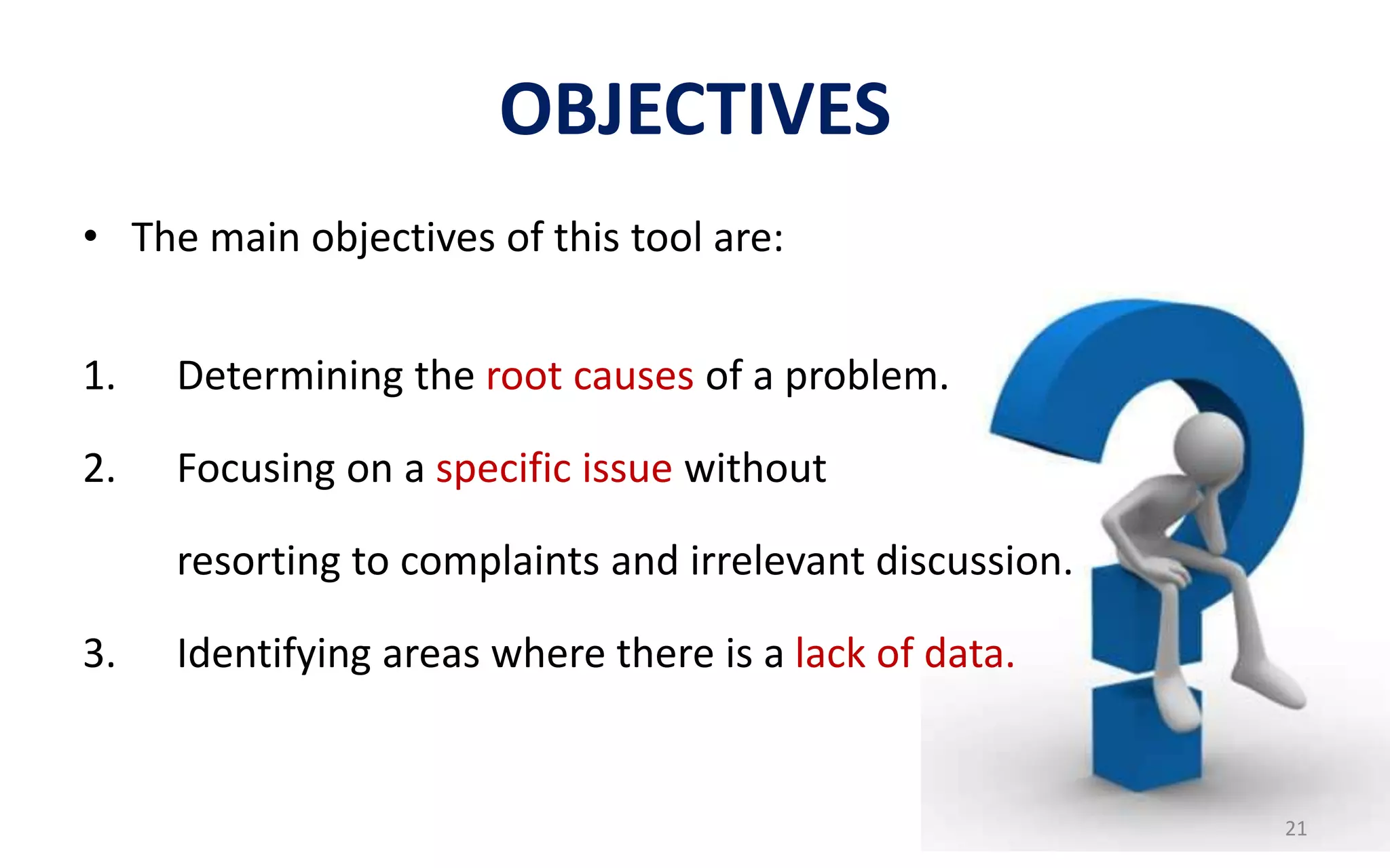 OBJECTIVES

• The main objectives of this tool are:

1. Determining the root causes of a problem.

2. Focusing on a specific issue without resorting to complaints and irrelevant discussion.

3. Identifying areas where there is a lack of data.

21